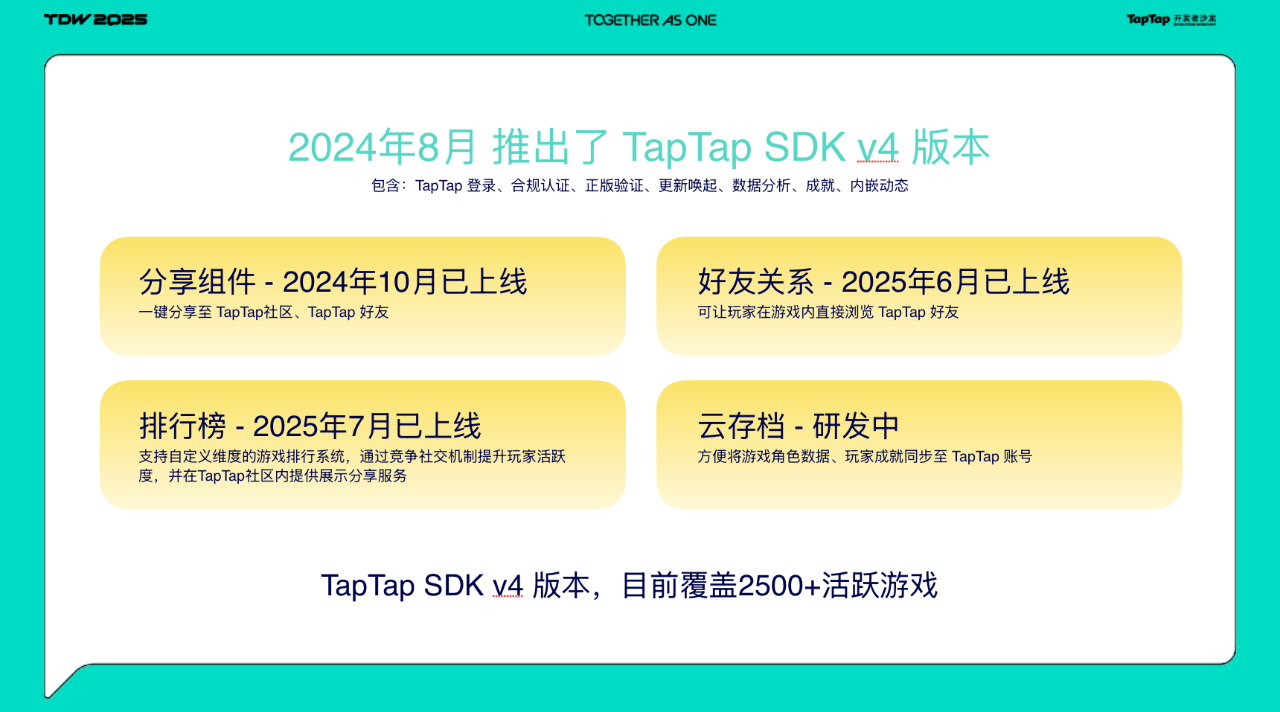 TDW 2025

TOGETHER AS ONE

TapTap 开发者沙龙

2024年8月 推出了 TapTap SDK v4 版本

包含：TapTap 登录、合规认证、正版验证、更新唤起、数据分析、成就、内嵌动态

分享组件 - 2024年10月已上线

一键分享至 TapTap社区、TapTap 好友

好友关系 - 2025年6月已上线

可让玩家在游戏内直接浏览 TapTap 好友

排行榜 - 2025年7月已上线

支持自定义维度的游戏排行系统，通过竞争社交机制提升玩家活跃度，并在TapTap社区内提供展示分享服务

云存档 - 研发中

方便将游戏角色数据、玩家成就同步至 TapTap 账号

TapTap SDK v4 版本，目前覆盖2500+活跃游戏